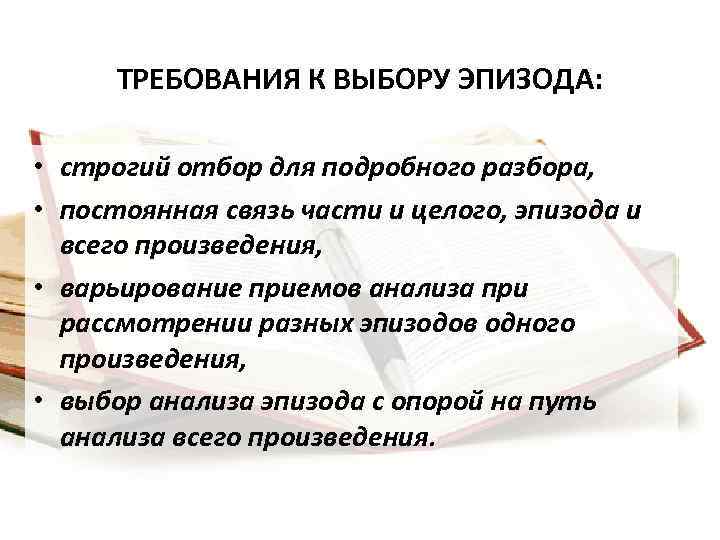 ТРЕБОВАНИЯ К ВЫБОРУ ЭПИЗОДА:

• строгий отбор для подробного разбора,
• постоянная связь части и целого, эпизода и всего произведения,
• варьирование приемов анализа при рассмотрении разных эпизодов одного произведения,
• выбор анализа эпизода с опорой на путь анализа всего произведения.